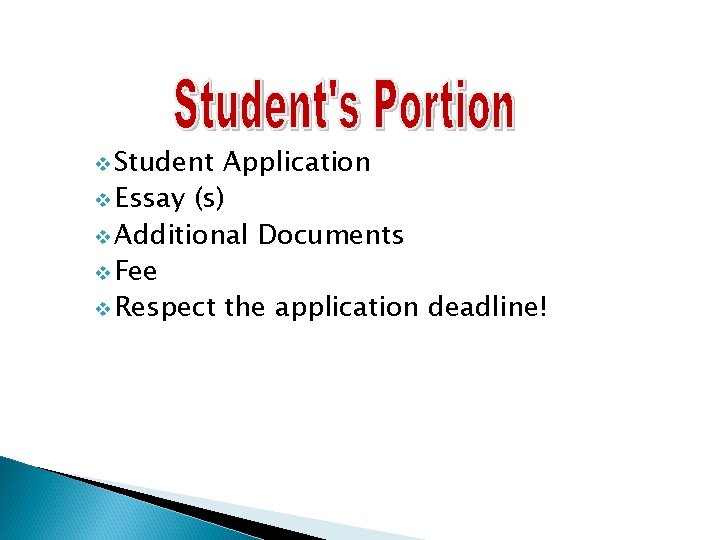 Student's Portion

❖ Student Application
❖ Essay (s)
❖ Additional Documents
❖ Fee
❖ Respect the application deadline!